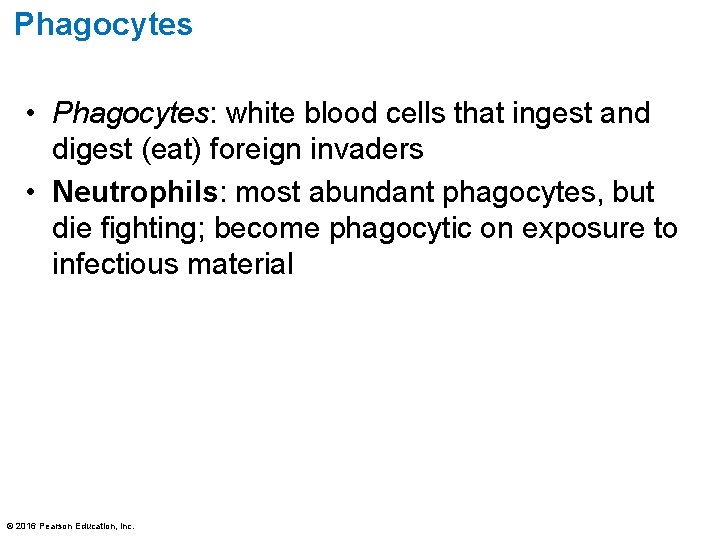 Phagocytes

• Phagocytes: white blood cells that ingest and digest (eat) foreign invaders

• Neutrophils: most abundant phagocytes, but die fighting; become phagocytic on exposure to infectious material

© 2016 Pearson Education, Inc.